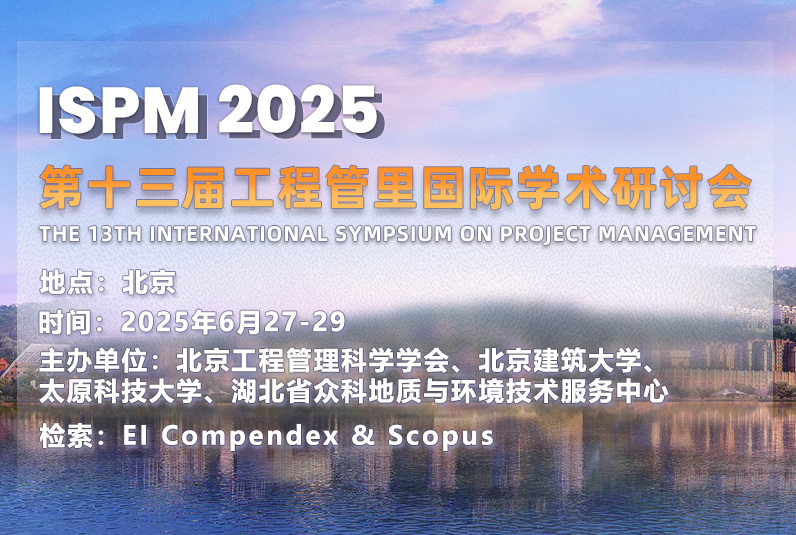 ISPM 2025

第十三届工程管里国际学术研讨会

THE 13TH INTERNATIONAL SYMPSIUM ON PROJECT MANAGEMENT

地点：北京

时间：2025年6月27-29

主办单位：北京工程管理科学学会、北京建筑大学、太原科技大学、湖北省众科地质与环境技术服务中心

检索：EI Compendex & Scopus